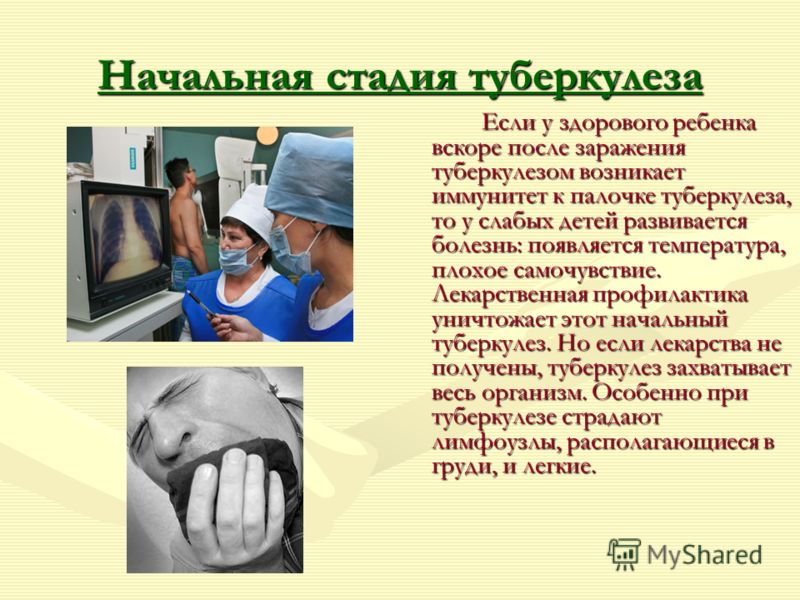 Начальная стадия туберкулеза

Если у здорового ребенка вскоре после заражения туберкулезом возникает иммунитет к палочке туберкулеза, то у слабых детей развивается болезнь: появляется температура, плохое самочувствие. Лекарственная профилактика уничтожает этот начальный туберкулез. Но если лекарства не получены, туберкулез захватывает весь организм. Особенно при туберкулезе страдают лимфоузлы, располагающиеся в груди, и легкие.

MyShared